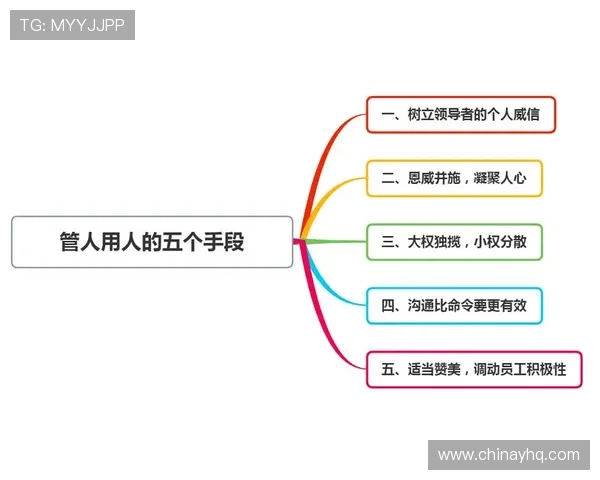 TG: MYYJJPP

管人用人的五个手段

一、树立领导者的个人威信

二、恩威并施，凝聚人心

三、大权独揽，小权分散

四、沟通比命令要更有效

五、适当赞美，调动员工积极性

www.chinayhq.com